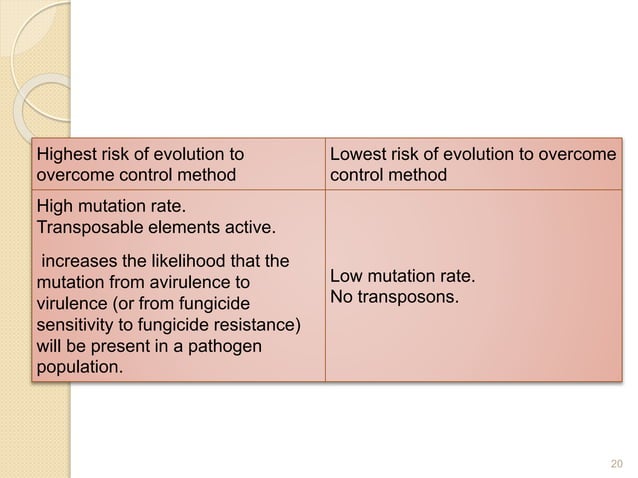 | Highest risk of evolution to overcome control method | Lowest risk of evolution to overcome control method |
|---|---|
| High mutation rate. Transposable elements active. increases the likelihood that the mutation from avirulence to virulence (or from fungicide sensitivity to fungicide resistance) will be present in a pathogen population. | Low mutation rate. No transposons. |

20